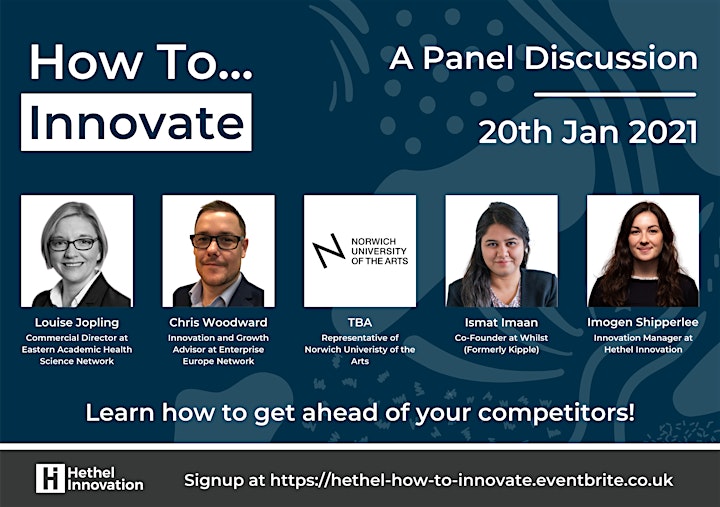 How To...
Innovate

A Panel Discussion

20th Jan 2021

NORWICH UNIVERSITY OF THE ARTS

Louise Jopling
Commercial Director at Eastern Academic Health Science Network

Chris Woodward
Innovation and Growth Advisor at Enterprise Europe Network

TBA
Representative of Norwich Univeristy of the Arts

Ismat Imaan
Co-Founder at Whilst (Formerly Kipple)

Imogen Shipperlee
Innovation Manager at Hethel Innovation

Learn how to get ahead of your competitors!

Hethel Innovation

Signup at https://hethel-how-to-innovate.eventbrite.co.uk